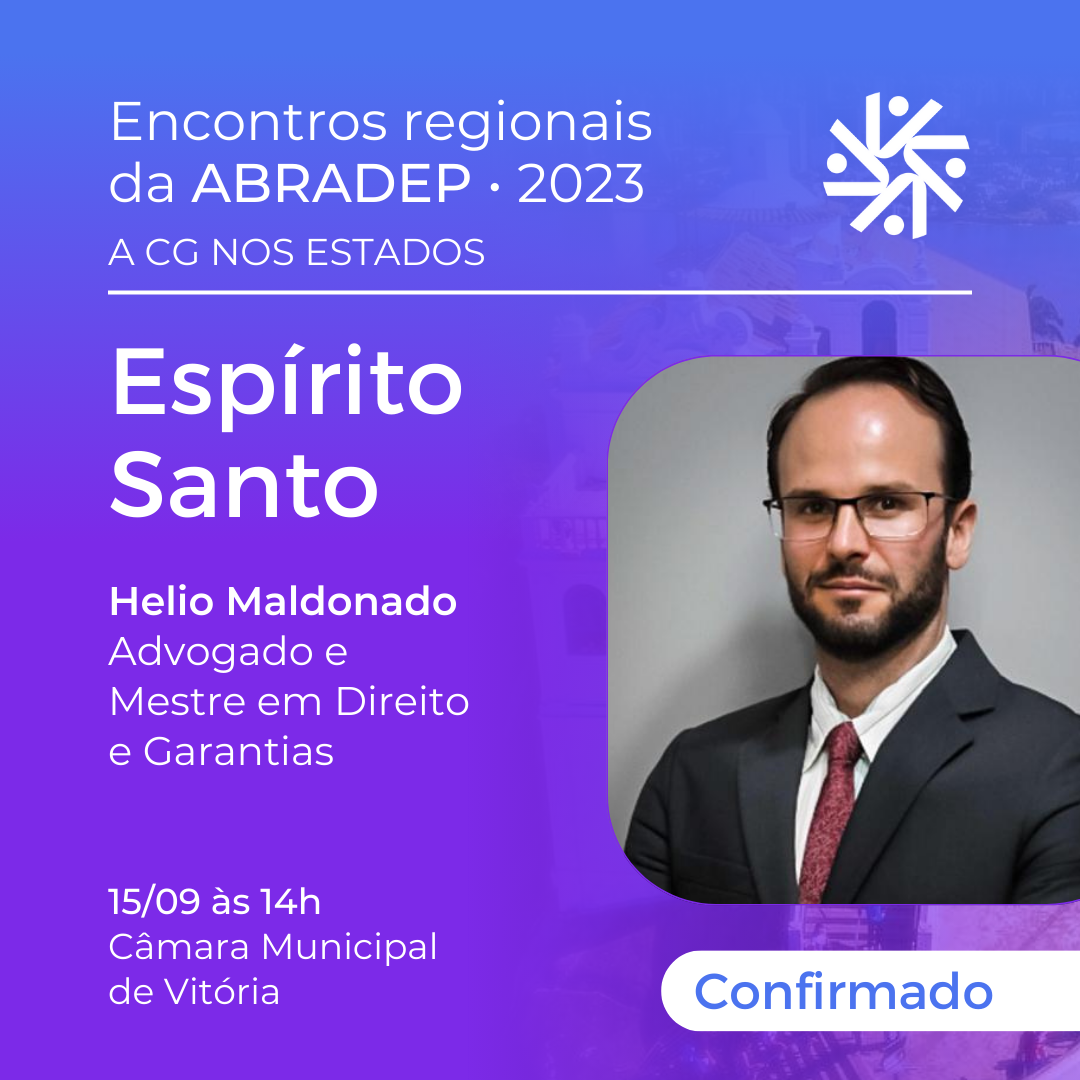 Encontros regionais da ABRADEP · 2023
A CG NOS ESTADOS

Espírito Santo

Helio Maldonado
Advogado e Mestre em Direito e Garantias

15/09 às 14h
Câmara Municipal de Vitória

Confirmado